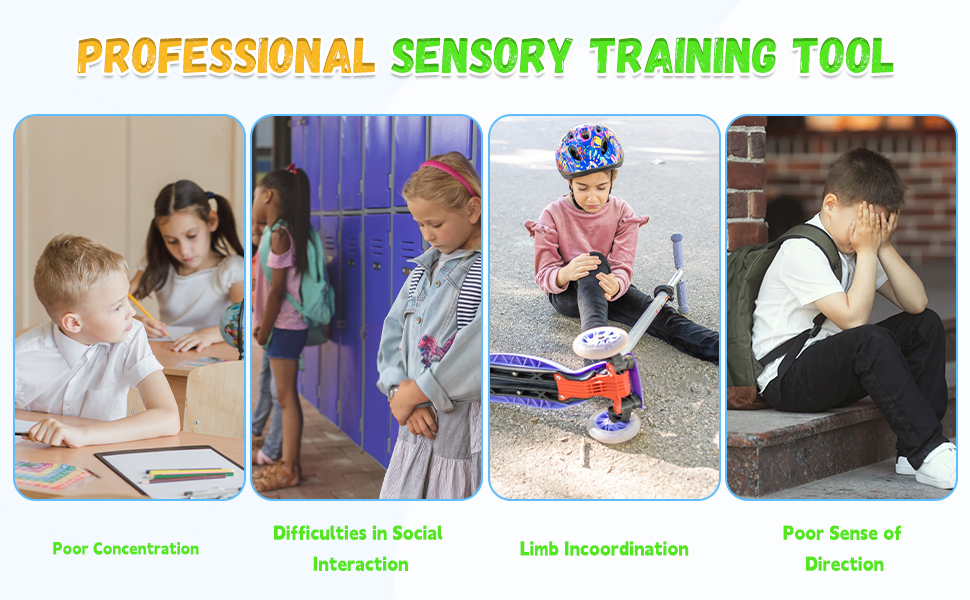 PROFESSIONAL SENSORY TRAINING TOOL

Poor Concentration

Difficulties in Social Interaction

Limb Incoordination

Poor Sense of Direction